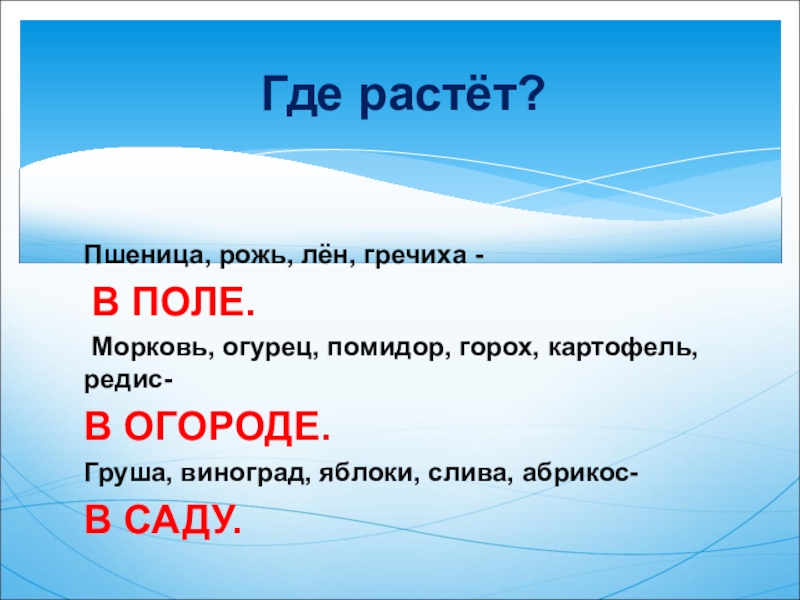 Где растёт?

Пшеница, рожь, лён, гречиха -

В ПОЛЕ.

Морковь, огурец, помидор, горох, картофель, редис-

В ОГОРОДЕ.

Груша, виноград, яблоки, слива, абрикос-

В САДУ.